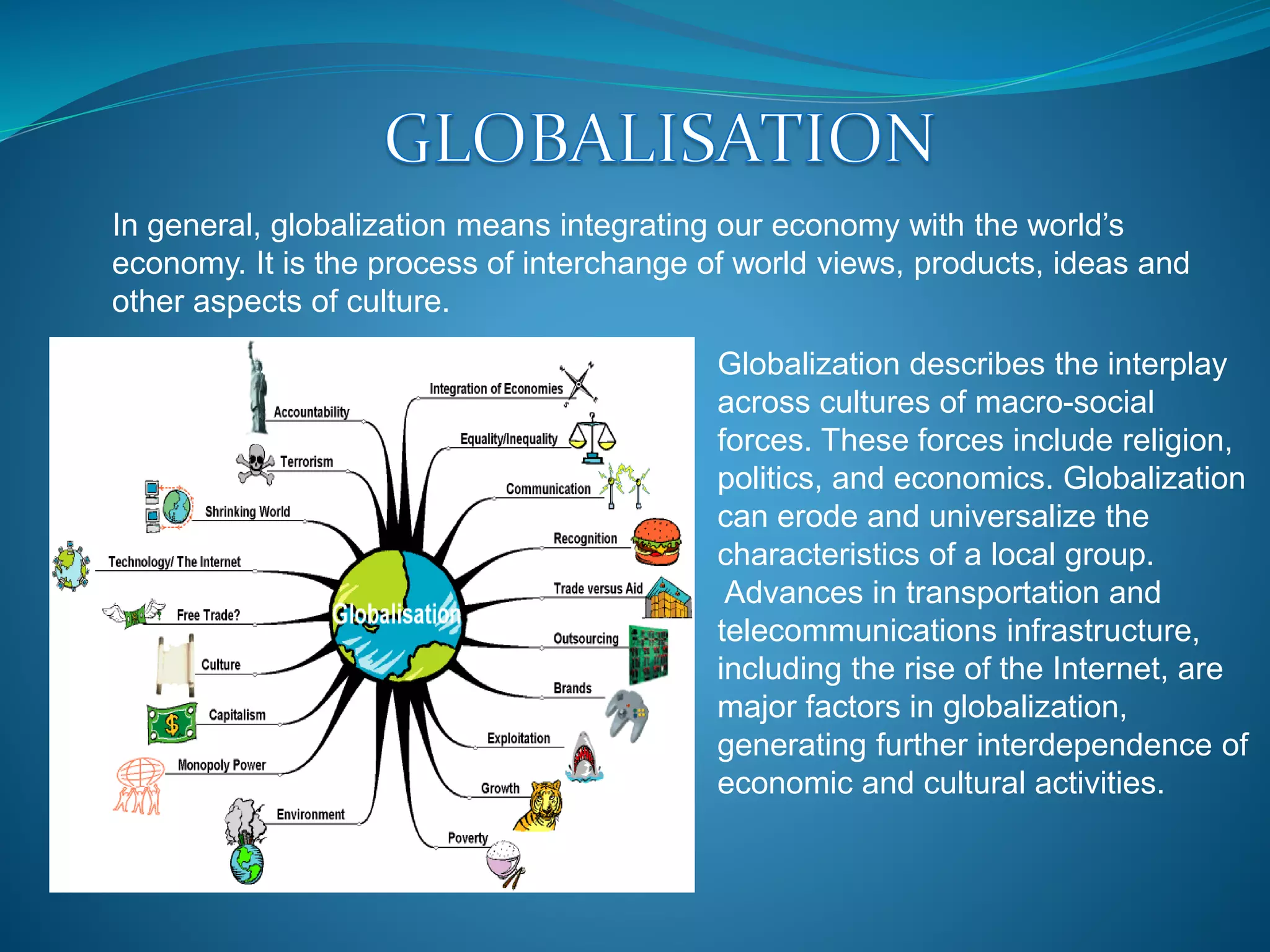 GLOBALISATION

In general, globalization means integrating our economy with the world's economy. It is the process of interchange of world views, products, ideas and other aspects of culture.

Accountability
Terrorism
Shrinking World
Technology/ The Internet
Free Trade?
Culture
Capitalism
Monopoly Power
Environment
Globalisation
Integration of Economies
Equality/Inequality
Communication
Recognition
Trade versus Aid
Outsourcing
Brands
Exploitation
Growth
Poverty

Globalization describes the interplay across cultures of macro-social forces. These forces include religion, politics, and economics. Globalization can erode and universalize the characteristics of a local group. Advances in transportation and telecommunications infrastructure, including the rise of the Internet, are major factors in globalization, generating further interdependence of economic and cultural activities.